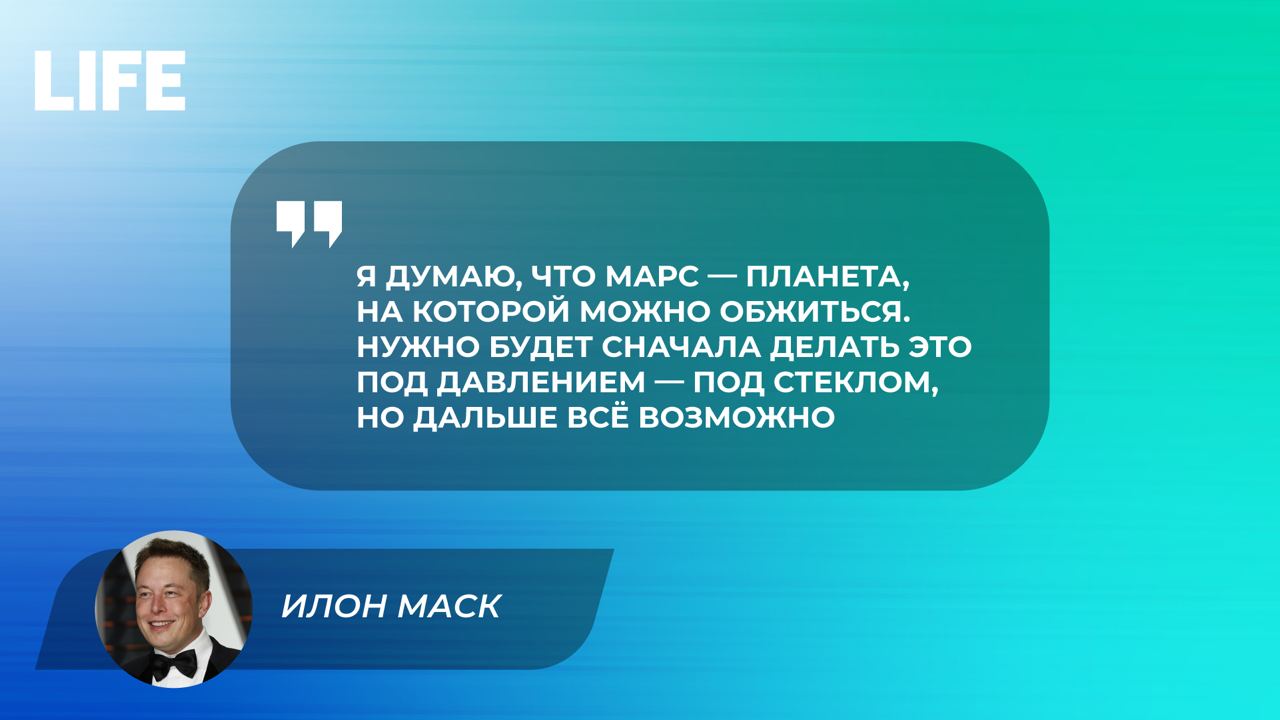 LIFE

Я ДУМАЮ, ЧТО МАРС — ПЛАНЕТА, НА КОТОРОЙ МОЖНО ОБЖИТЬСЯ. НУЖНО БУДЕТ СНАЧАЛА ДЕЛАТЬ ЭТО ПОД ДАВЛЕНИЕМ — ПОД СТЕКЛОМ, НО ДАЛЬШЕ ВСЁ ВОЗМОЖНО

ИЛОН МАСК